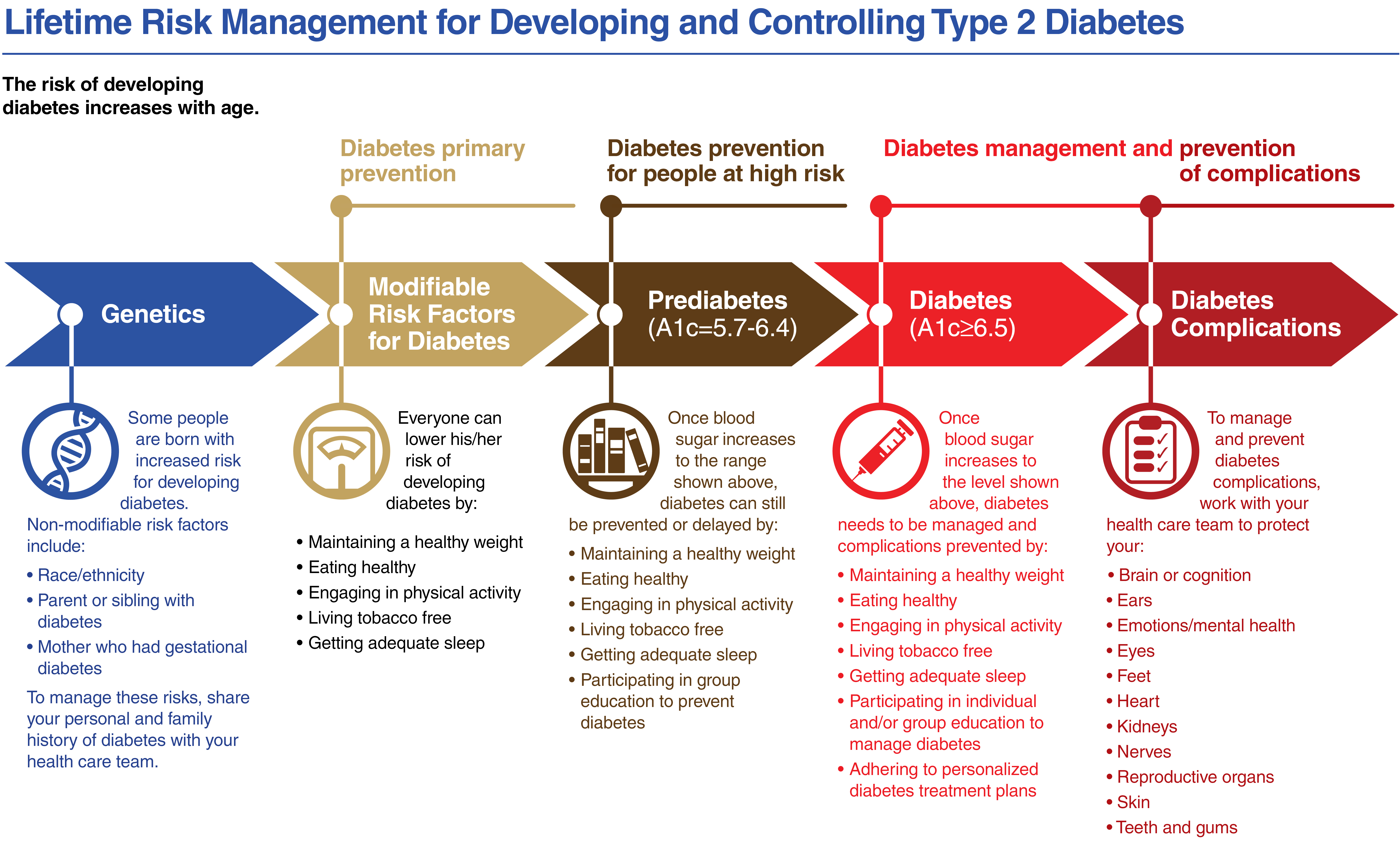 Lifetime Risk Management for Developing and Controlling Type 2 Diabetes

The risk of developing diabetes increases with age.

Diabetes primary prevention

Diabetes prevention for people at high risk

Diabetes management and prevention of complications

Genetics

Modifiable Risk Factors for Diabetes

Prediabetes (A1c=5.7-6.4)

Diabetes (A1c≥6.5)

Diabetes Complications

Some people are born with increased risk for developing diabetes.

Non-modifiable risk factors include:

• Race/ethnicity
• Parent or sibling with diabetes
• Mother who had gestational diabetes

To manage these risks, share your personal and family history of diabetes with your health care team.

Everyone can lower his/her risk of developing diabetes by:

• Maintaining a healthy weight
• Eating healthy
• Engaging in physical activity
• Living tobacco free
• Getting adequate sleep

Once blood sugar increases to the range shown above, diabetes can still be prevented or delayed by:

• Maintaining a healthy weight
• Eating healthy
• Engaging in physical activity
• Living tobacco free
• Getting adequate sleep
• Participating in group education to prevent diabetes

Once blood sugar increases to the level shown above, diabetes needs to be managed and complications prevented by:

• Maintaining a healthy weight
• Eating healthy
• Engaging in physical activity
• Living tobacco free
• Getting adequate sleep
• Participating in individual and/or group education to manage diabetes
• Adhering to personalized diabetes treatment plans

To manage and prevent diabetes complications, work with your health care team to protect your:

• Brain or cognition
• Ears
• Emotions/mental health
• Eyes
• Feet
• Heart
• Kidneys
• Nerves
• Reproductive organs
• Skin
• Teeth and gums